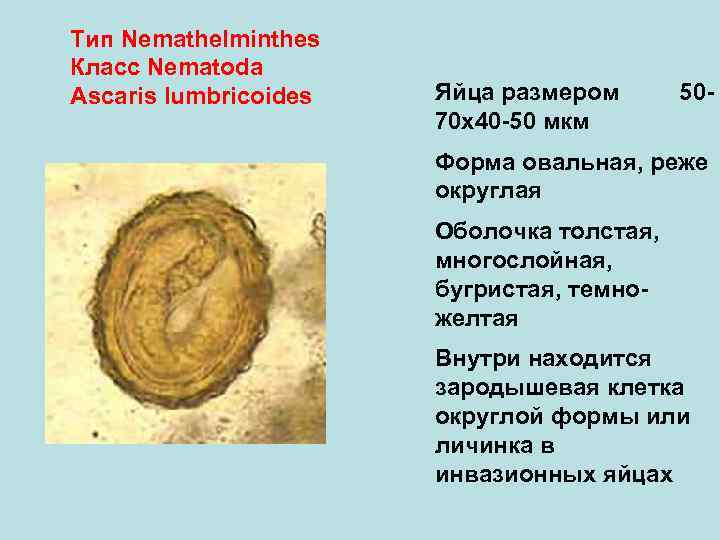 Тип Nemathelminthes
Класс Nematoda
Ascaris lumbricoides

Яйца размером 50-70х40-50 мкм

Форма овальная, реже округлая

Оболочка толстая, многослойная, бугристая, темно-желтая

Внутри находится зародышевая клетка округлой формы или личинка в инвазионных яйцах